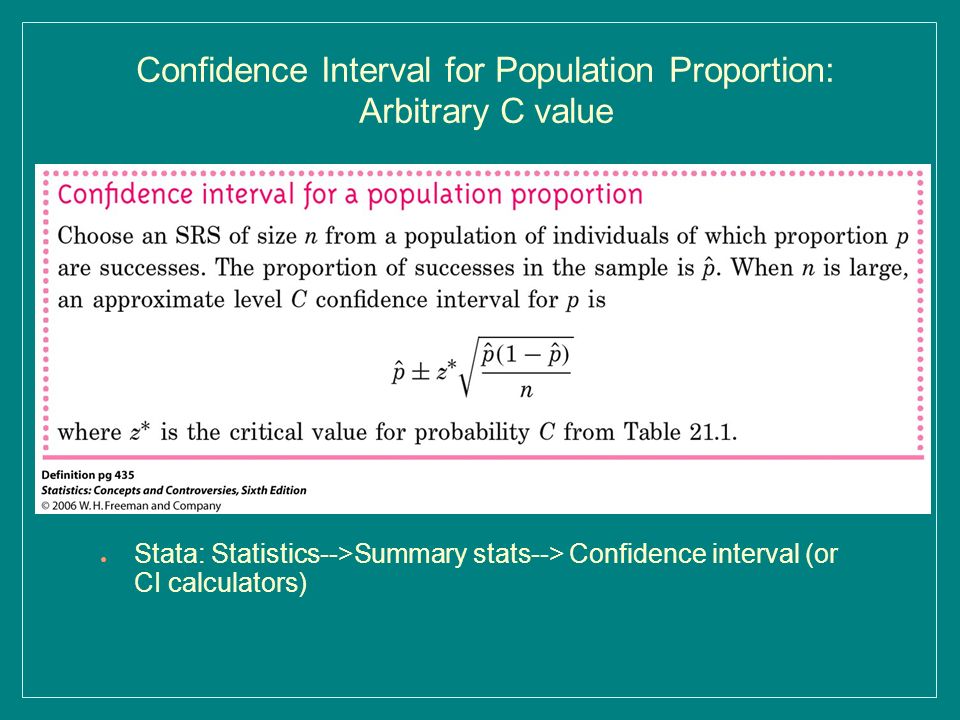 Confidence Interval for Population Proportion: Arbitrary C value

Confidence interval for a population proportion

Choose an SRS of size $n$ from a population of individuals of which proportion $p$ are successes. The proportion of successes in the sample is $\hat{p}$. When $n$ is large, an approximate level $C$ confidence interval for $p$ is

$\hat{p} \pm z^* \sqrt{\frac{\hat{p}(1-\hat{p})}{n}}$

where $z^*$ is the critical value for probability $C$ from Table 21.1.

Definition pg 435
Statistics: Concepts and Controversies, Sixth Edition
© 2006 W. H. Freeman and Company

Stata: Statistics-->Summary stats--> Confidence interval (or CI calculators)